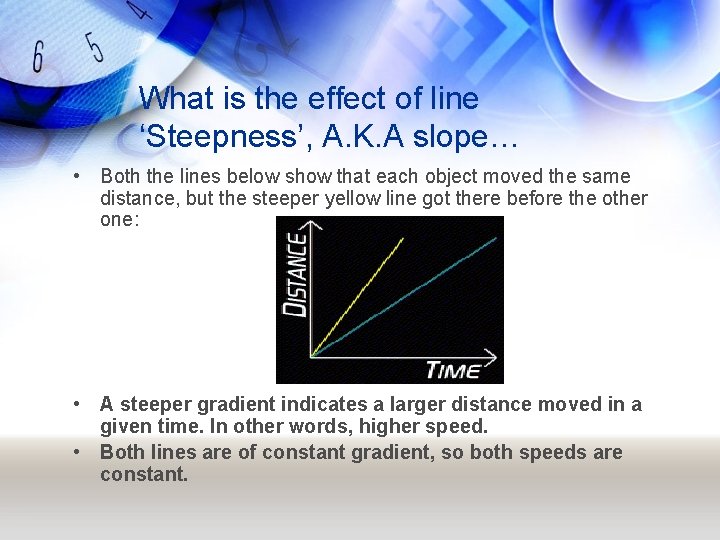 6 5 4

What is the effect of line 'Steepness', A.K.A slope…

• Both the lines below show that each object moved the same distance, but the steeper yellow line got there before the other one:

DISTANCE

TIME

• A steeper gradient indicates a larger distance moved in a given time. In other words, higher speed.

• Both lines are of constant gradient, so both speeds are constant.